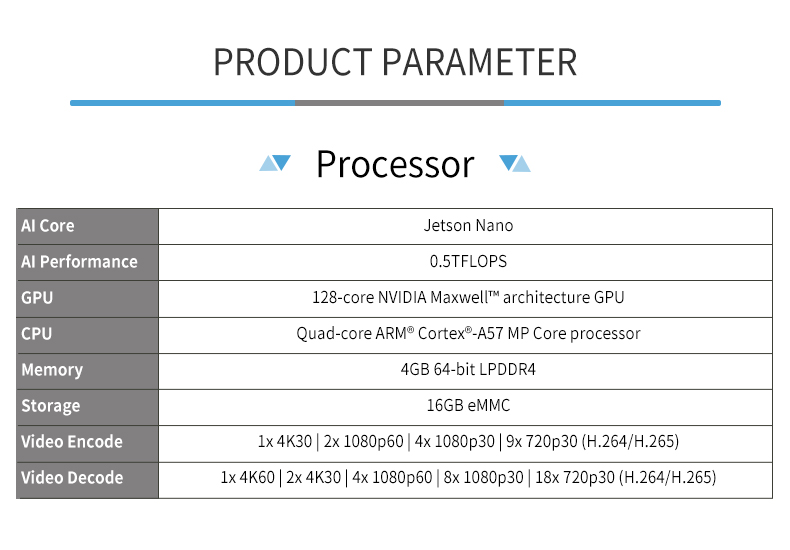 PRODUCT PARAMETER

Processor

| AI Core | Jetson Nano |
|---|---|
| AI Performance | 0.5TFLOPS |
| GPU | 128-core NVIDIA Maxwell™ architecture GPU |
| CPU | Quad-core ARM® Cortex®-A57 MP Core processor |
| Memory | 4GB 64-bit LPDDR4 |
| Storage | 16GB eMMC |
| Video Encode | 1x 4K30 \| 2x 1080p60 \| 4x 1080p30 \| 9x 720p30 (H.264/H.265) |
| Video Decode | 1x 4K60 \| 2x 4K30 \| 4x 1080p60 \| 8x 1080p30 \| 18x 720p30 (H.264/H.265) |